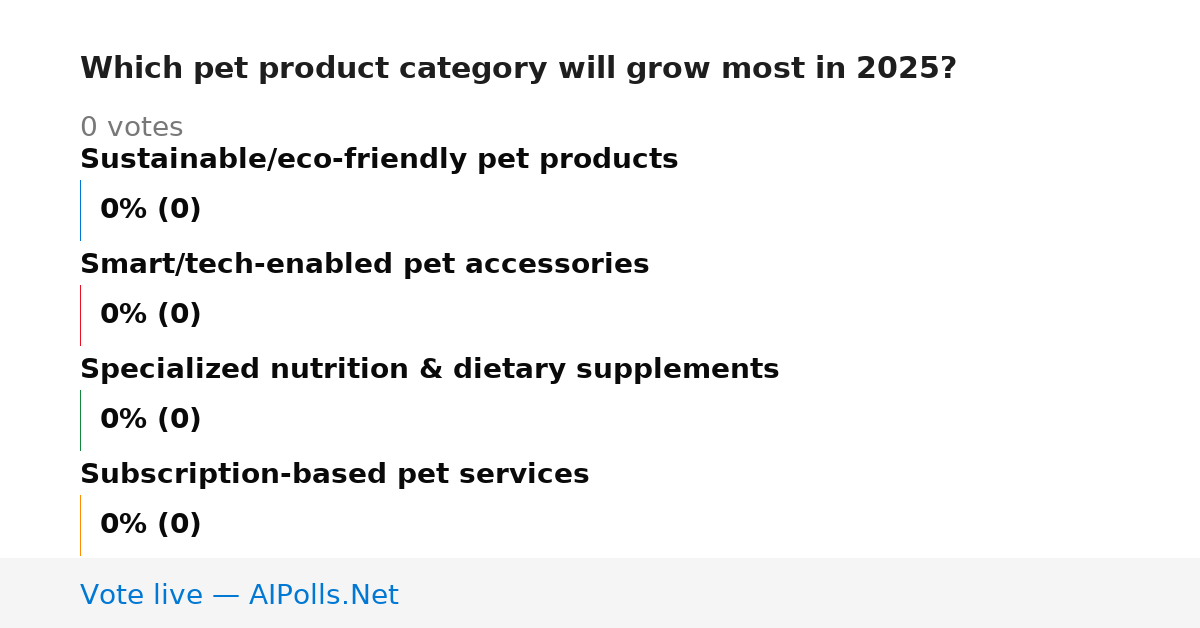 Which pet product category will grow most in 2025?

0 votes

Sustainable/eco-friendly pet products

0% (0)

Smart/tech-enabled pet accessories

0% (0)

Specialized nutrition & dietary supplements

0% (0)

Subscription-based pet services

0% (0)

Vote live — AIPolls.Net